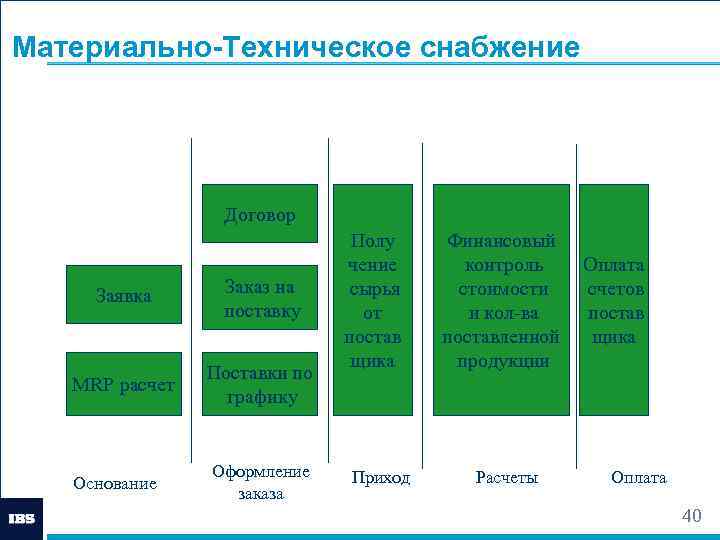 Материально-Техническое снабжение

Заявка

MRP расчет

Договор

Заказ на поставку

Поставки по графику

Полу чение сырья от постав щика

Финансовый контроль стоимости и кол-ва поставленной продукции

Оплата счетов постав щика

Основание

Оформление заказа

Приход

Расчеты

Оплата

IBS

40